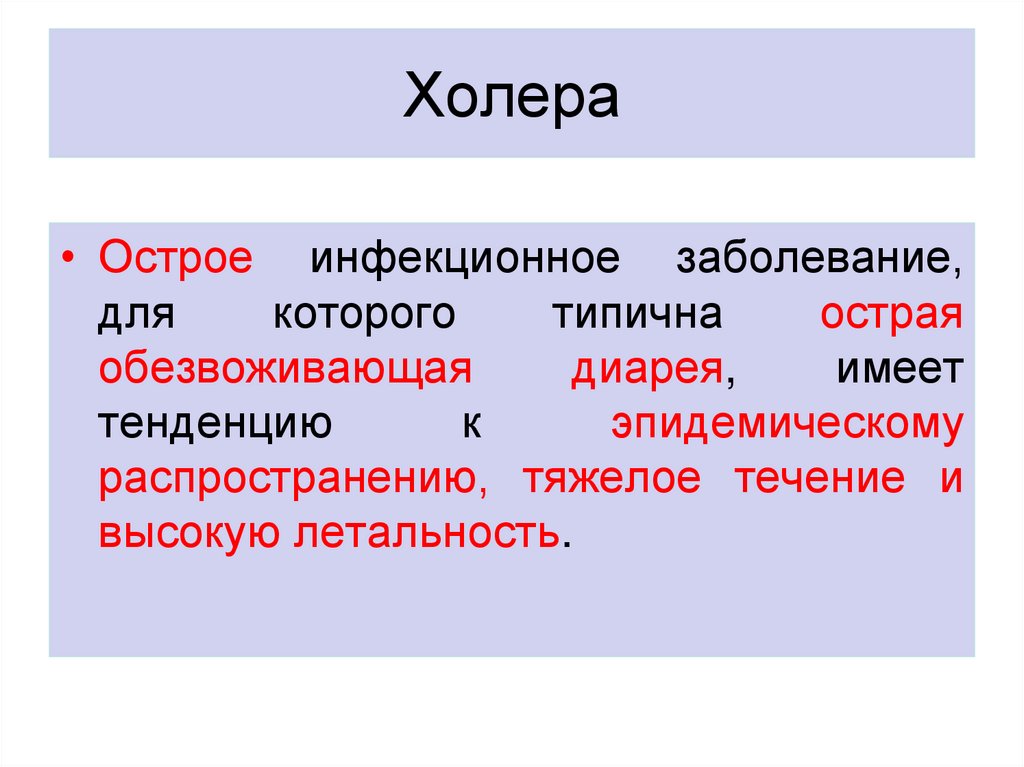 Холера

• Острое инфекционное заболевание, для которого типична острая обезвоживающая диарея, имеет тенденцию к эпидемическому распространению, тяжелое течение и высокую летальность.